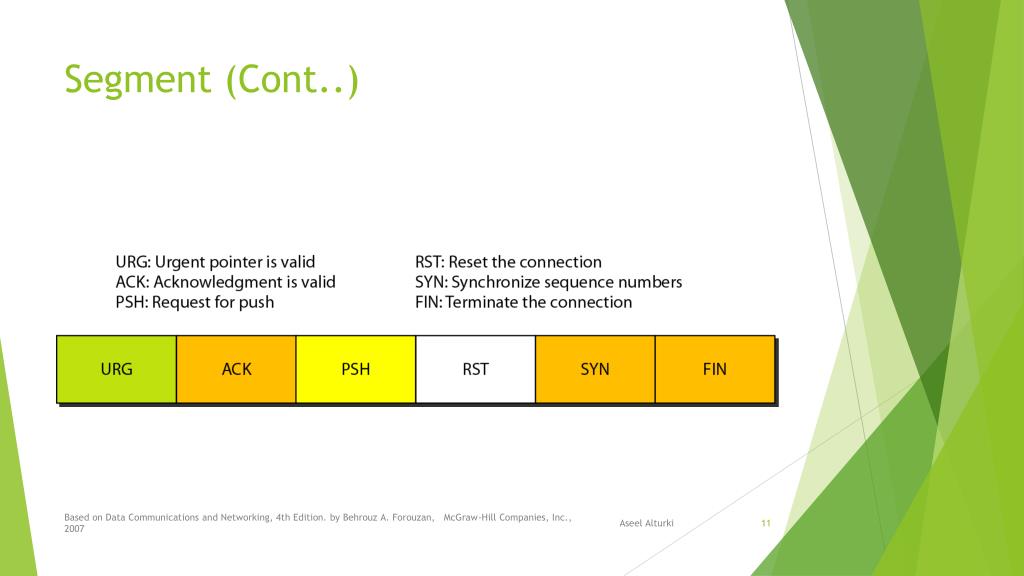 Segment (Cont..)

URG: Urgent pointer is valid
ACK: Acknowledgment is valid
PSH: Request for push

RST: Reset the connection
SYN: Synchronize sequence numbers
FIN: Terminate the connection

| URG | ACK | PSH | RST | SYN | FIN |
|---|---|---|---|---|---|

Based on Data Communications and Networking, 4th Edition. by Behrouz A. Forouzan, McGraw-Hill Companies, Inc., 2007

Aseel Alturki

11